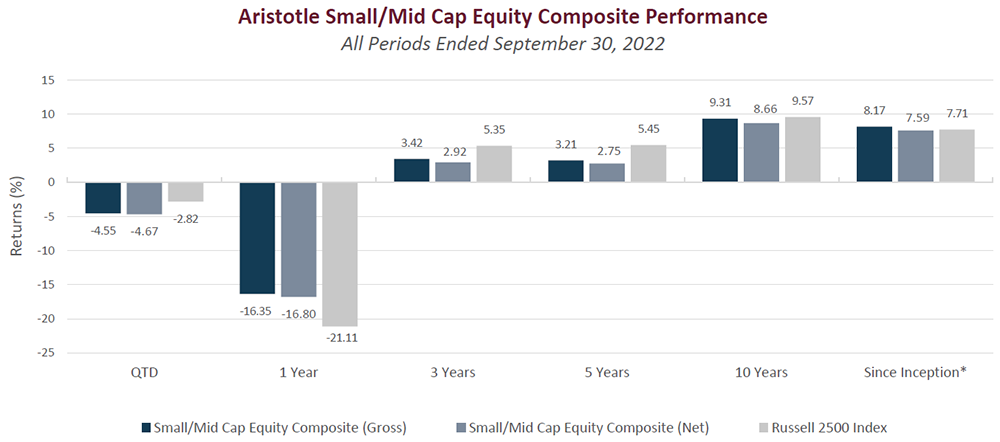 Aristotle Small/Mid Cap Equity Composite Performance
All Periods Ended September 30, 2022

Returns (%)

15
10
5
0
-5
-10
-15
-20
-25

-4.55 -4.67 -2.82
-16.35 -16.80 -21.11
3.42 2.92 5.35
3.21 2.75 5.45
9.31 8.66 9.57
8.17 7.59 7.71

QTD
1 Year
3 Years
5 Years
10 Years
Since Inception*

Small/Mid Cap Equity Composite (Gross)
Small/Mid Cap Equity Composite (Net)
Russell 2500 Index